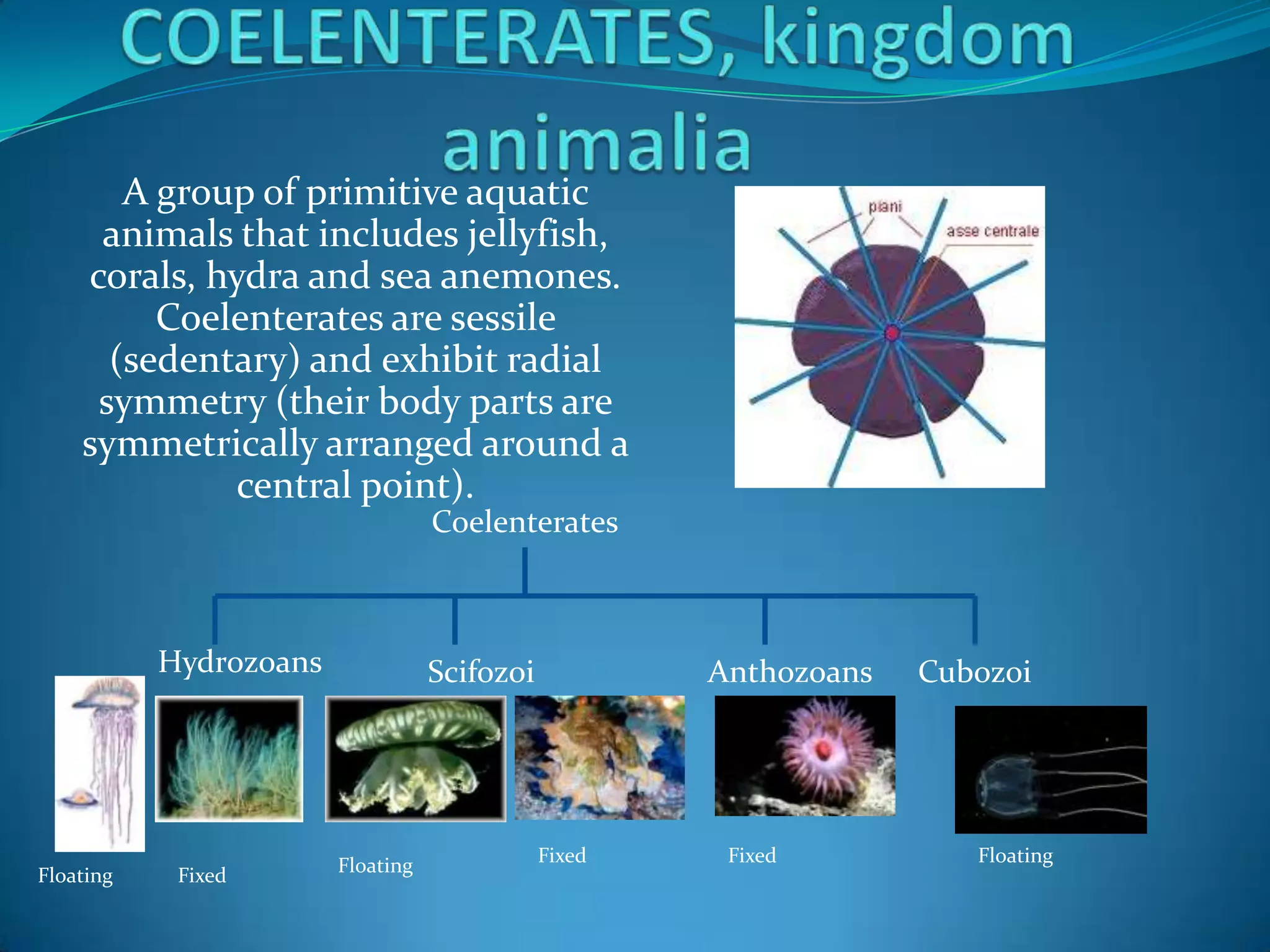 COELENTERATES, kingdom animalia

A group of primitive aquatic animals that includes jellyfish, corals, hydra and sea anemones. Coelenterates are sessile (sedentary) and exhibit radial symmetry (their body parts are symmetrically arranged around a central point).

piani

asse centrale

Coelenterates

Hydrozoans

Scifozoi

Anthozoans

Cubozoi

Floating

Fixed

Floating

Fixed

Fixed

Floating